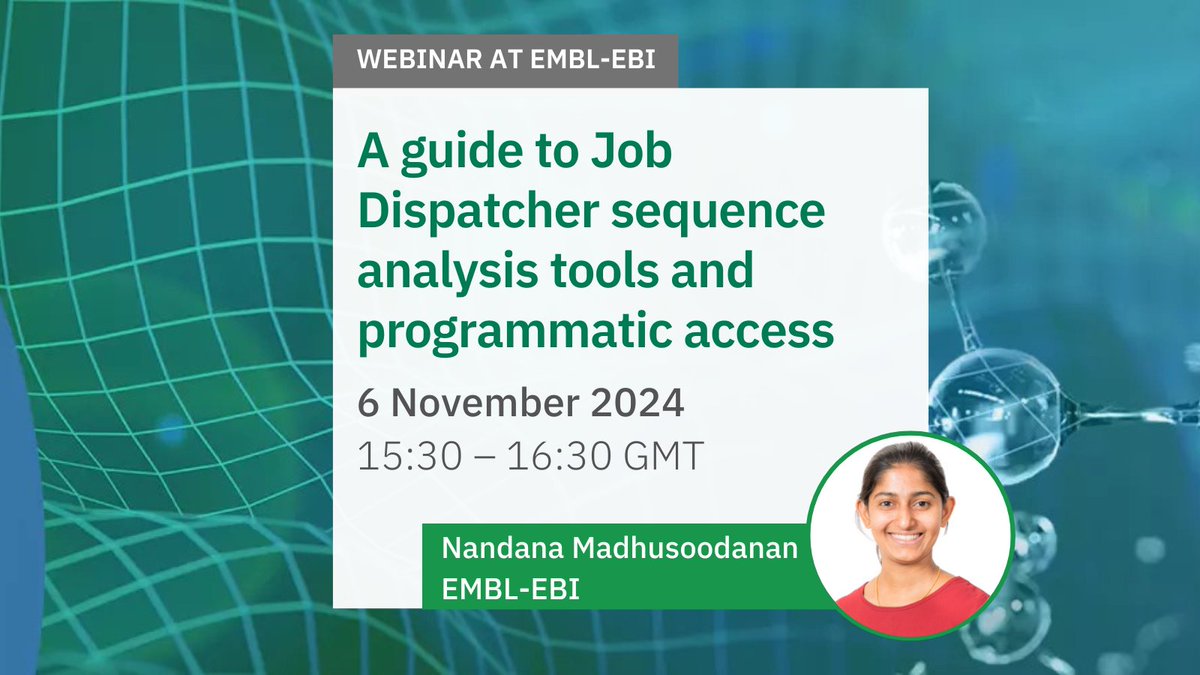 WEBINAR AT EMBL-EBI

A guide to Job Dispatcher sequence analysis tools and programmatic access

6 November 2024

15:30 – 16:30 GMT

Nandana Madhusoodanan
EMBL-EBI